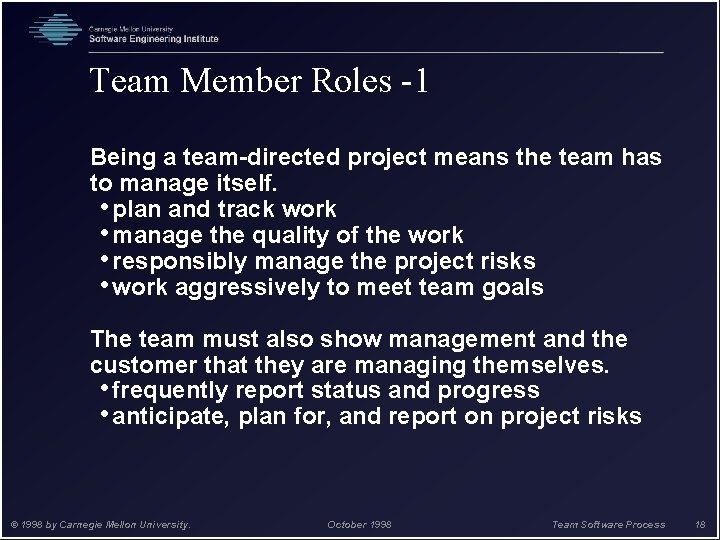 Carnegie Mellon University
Software Engineering Institute

Team Member Roles -1

Being a team-directed project means the team has to manage itself.
• plan and track work
• manage the quality of the work
• responsibly manage the project risks
• work aggressively to meet team goals

The team must also show management and the customer that they are managing themselves.
• frequently report status and progress
• anticipate, plan for, and report on project risks

© 1998 by Carnegie Mellon University.

October 1998

Team Software Process

18